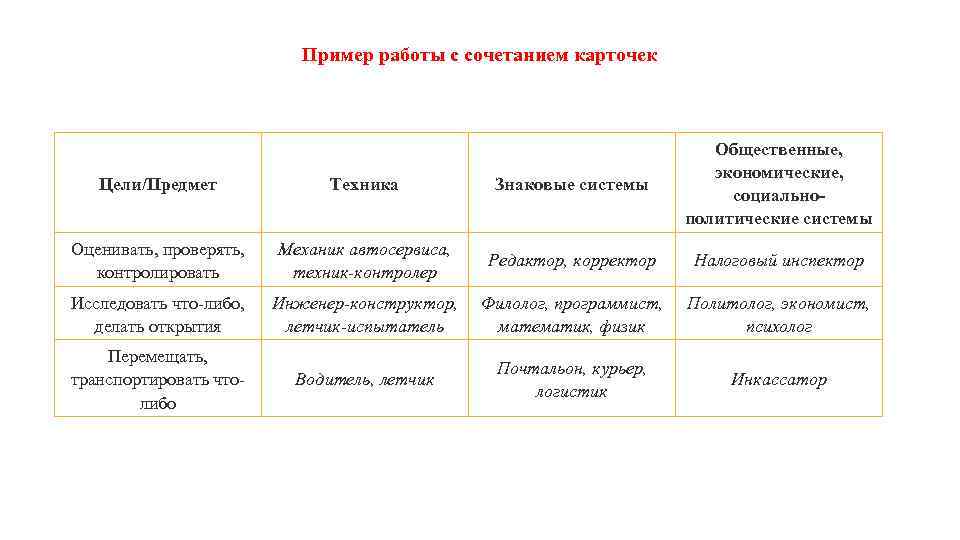 Пример работы с сочетанием карточек

| Цели/Предмет | Техника | Знаковые системы | Общественные, экономические, социально-политические системы |
|---|---|---|---|
| Оценивать, проверять, контролировать | Механик автосервиса, техник-контролер | Редактор, корректор | Налоговый инспектор |
| Исследовать что-либо, делать открытия | Инженер-конструктор, летчик-испытатель | Филолог, программист, математик, физик | Политолог, экономист, психолог |
| Перемещать, транспортировать что-либо | Водитель, летчик | Почтальон, курьер, логистик | Инкассатор |